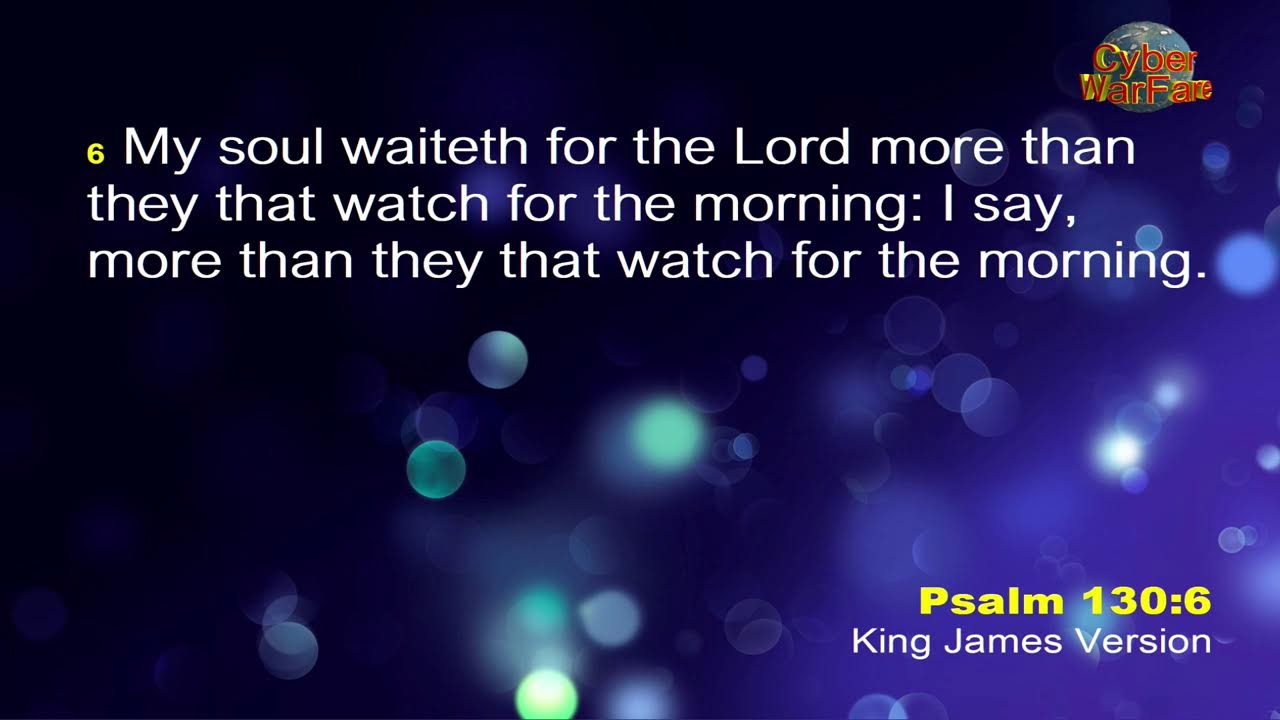 Cyber WarFare

6 My soul waiteth for the Lord more than they that watch for the morning: I say, more than they that watch for the morning.

Psalm 130:6
King James Version